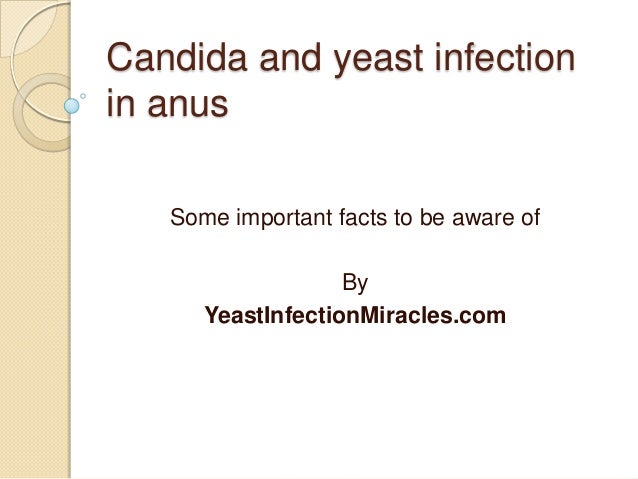 Candida and yeast infection in anus

Some important facts to be aware of

By

YeastInfectionMiracles.com